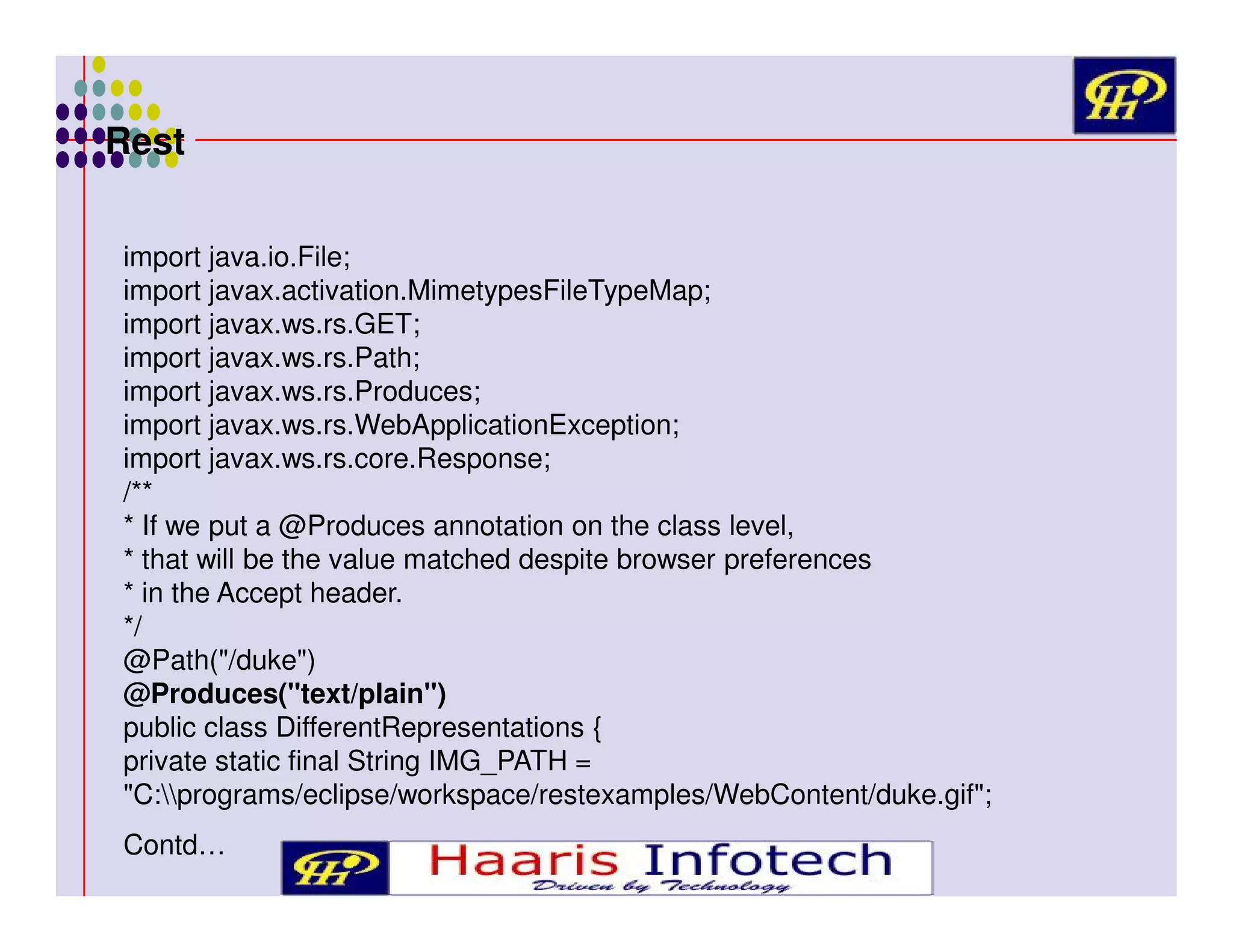 Rest

import java.io.File;
import javax.activation.MimetypesFileTypeMap;
import javax.ws.rs.GET;
import javax.ws.rs.Path;
import javax.ws.rs.Produces;
import javax.ws.rs.WebApplicationException;
import javax.ws.rs.core.Response;
/**
* If we put a @Produces annotation on the class level,
* that will be the value matched despite browser preferences
* in the Accept header.
*/
@Path("/duke")
@Produces("text/plain")
public class DifferentRepresentations {
private static final String IMG_PATH =
"C:\\programs/eclipse/workspace/restexamples/WebContent/duke.gif";

Contd…

Haaris Infotech
Driven by Technology